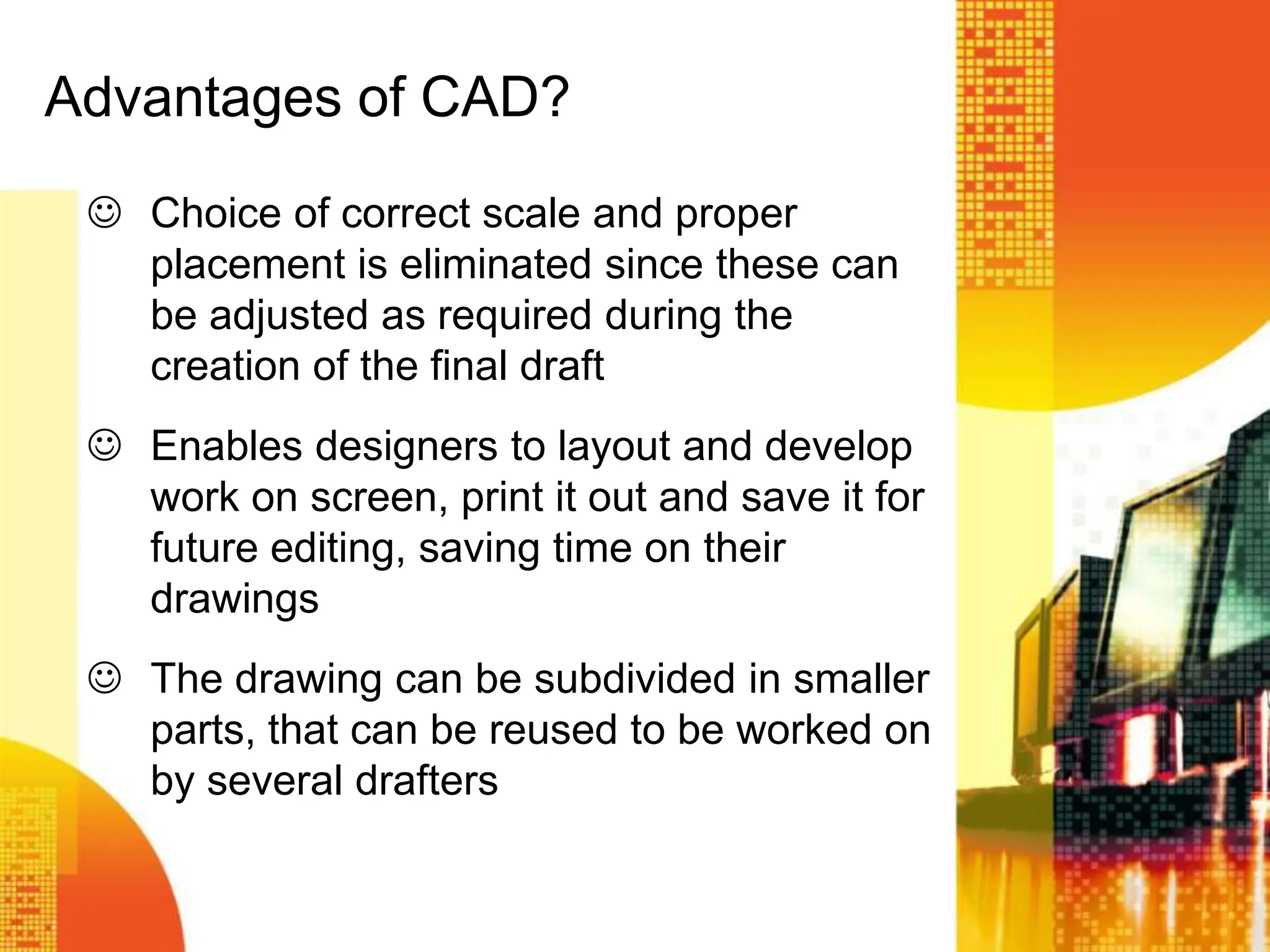 Advantages of CAD?

☺ Choice of correct scale and proper placement is eliminated since these can be adjusted as required during the creation of the final draft

☺ Enables designers to layout and develop work on screen, print it out and save it for future editing, saving time on their drawings

☺ The drawing can be subdivided in smaller parts, that can be reused to be worked on by several drafters